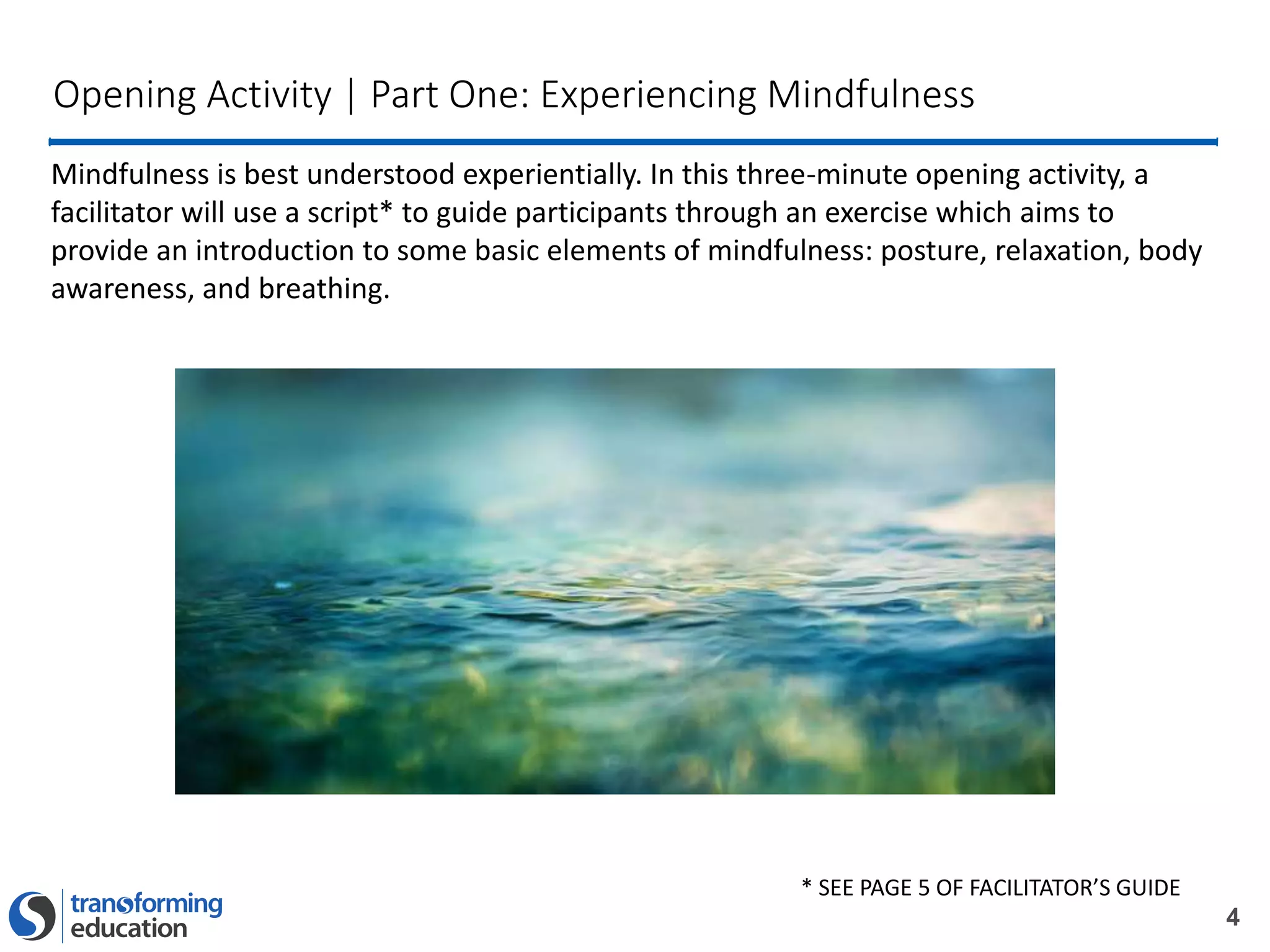 Opening Activity | Part One: Experiencing Mindfulness

Mindfulness is best understood experientially. In this three-minute opening activity, a facilitator will use a script* to guide participants through an exercise which aims to provide an introduction to some basic elements of mindfulness: posture, relaxation, body awareness, and breathing.

* SEE PAGE 5 OF FACILITATOR'S GUIDE

transforming education

4